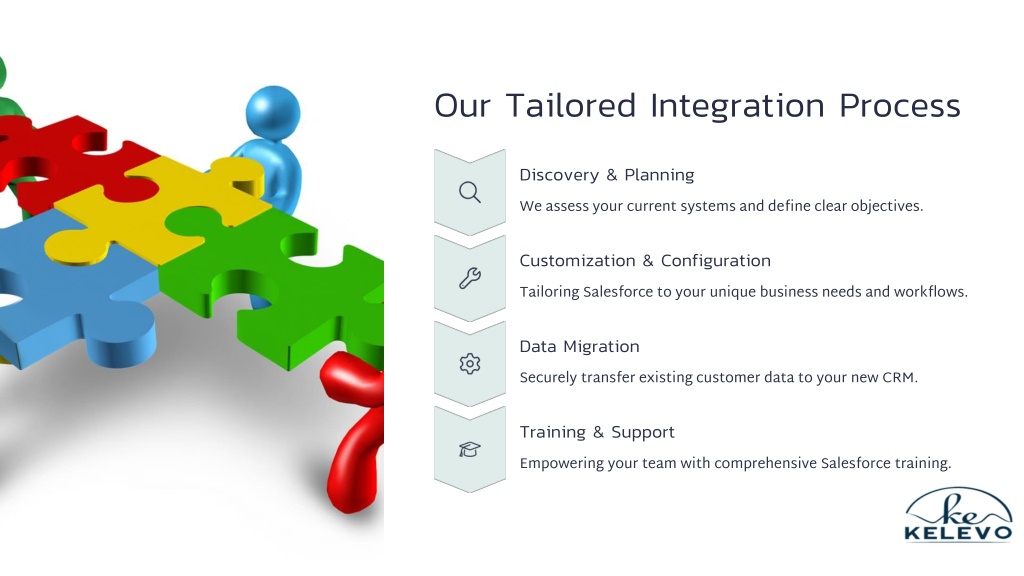 Our Tailored Integration Process

Discovery & Planning

We assess your current systems and define clear objectives.

Customization & Configuration

Tailoring Salesforce to your unique business needs and workflows.

Data Migration

Securely transfer existing customer data to your new CRM.

Training & Support

Empowering your team with comprehensive Salesforce training.

ke
KELEVO